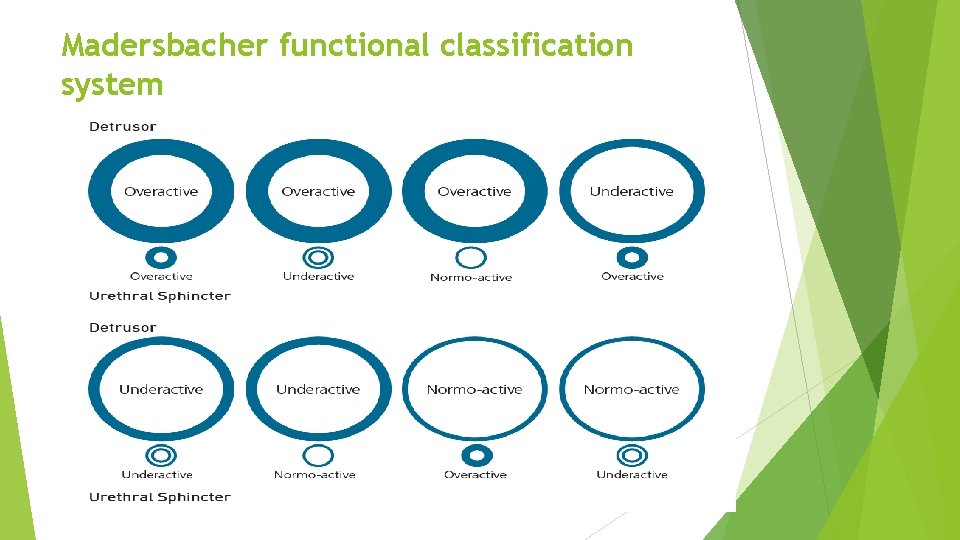 Madersbacher functional classification system

Detrusor

Overactive

Overactive

Overactive

Underactive

Overactive

Underactive

Normo-active

Overactive

Urethral Sphincter

Detrusor

Underactive

Underactive

Normo-active

Normo-active

Underactive

Normo-active

Overactive

Underactive

Urethral Sphincter